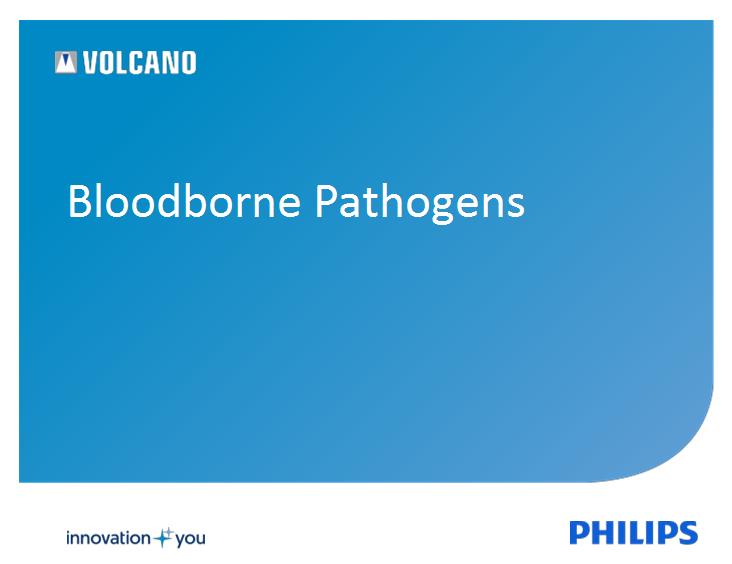 VOLCANO

Bloodborne Pathogens

innovation you

PHILIPS